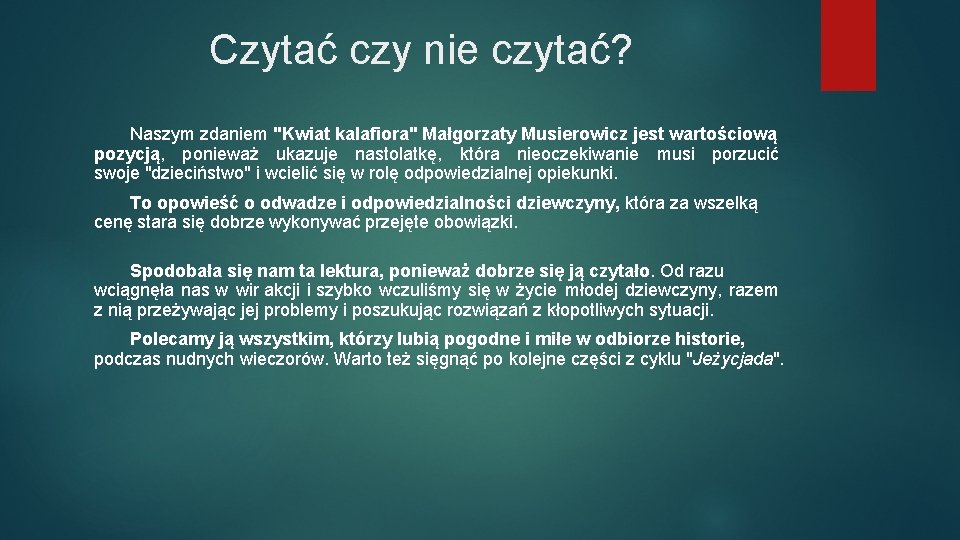 Czytać czy nie czytać?

Naszym zdaniem "Kwiat kalafiora" Małgorzaty Musierowicz jest wartościową pozycją, ponieważ ukazuje nastolatkę, która nieoczekiwanie musi porzucić swoje "dzieciństwo" i wcielić się w rolę odpowiedzialnej opiekunki.

To opowieść o odwadze i odpowiedzialności dziewczyny, która za wszelką cenę stara się dobrze wykonywać przejęte obowiązki.

Spodobała się nam ta lektura, ponieważ dobrze się ją czytało. Od razu wciągnęła nas w wir akcji i szybko wczuliśmy się w życie młodej dziewczyny, razem z nią przeżywając jej problemy i poszukując rozwiązań z kłopotliwych sytuacji.

Polecamy ją wszystkim, którzy lubią pogodne i miłe w odbiorze historie, podczas nudnych wieczorów. Warto też sięgnąć po kolejne części z cyklu "Jeżycjada".